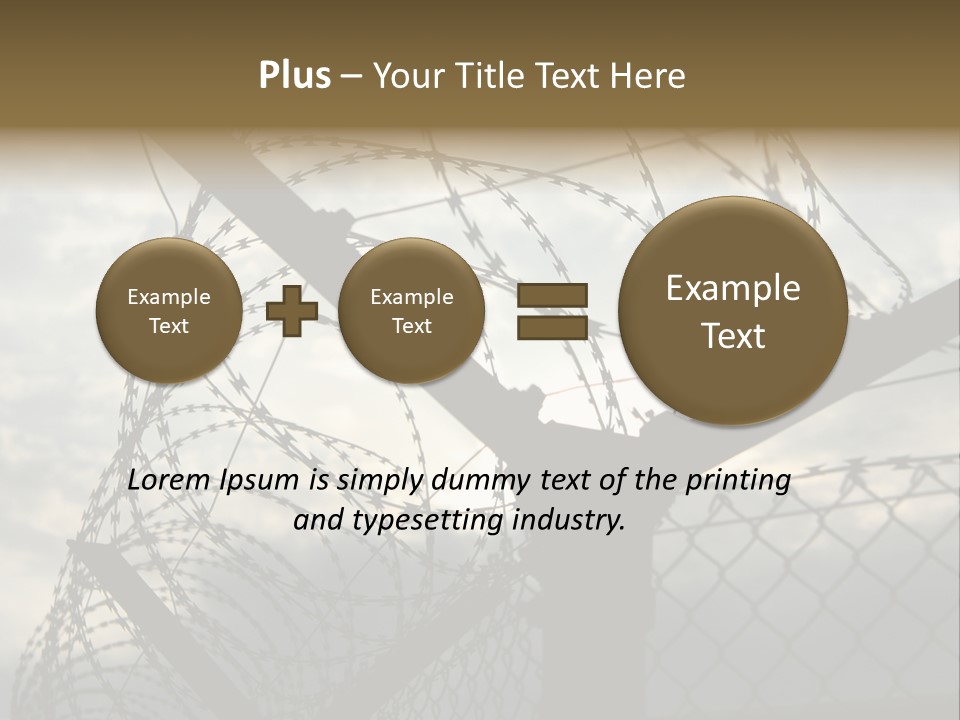 Plus – Your Title Text Here

Example Text

Example Text

Example Text

Lorem Ipsum is simply dummy text of the printing and typesetting industry.